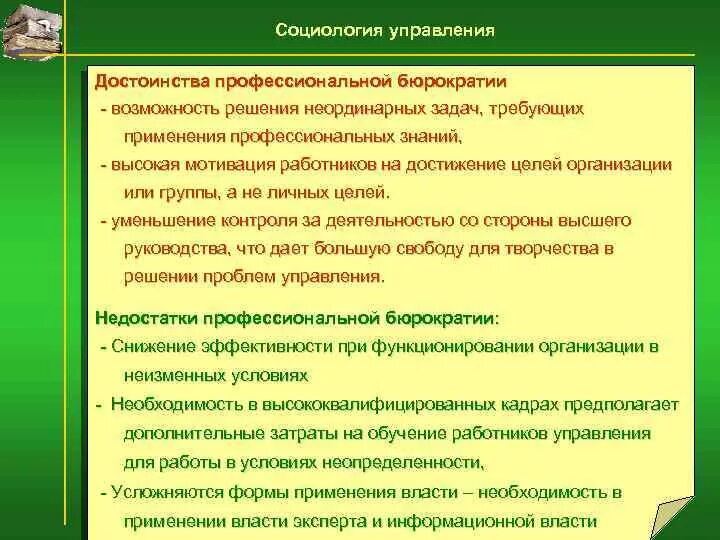 Социология управления

Достоинства профессиональной бюрократии
- возможность решения неординарных задач, требующих применения профессиональных знаний,
- высокая мотивация работников на достижение целей организации или группы, а не личных целей.
- уменьшение контроля за деятельностью со стороны высшего руководства, что дает большую свободу для творчества в решении проблем управления.

Недостатки профессиональной бюрократии:
- Снижение эффективности при функционировании организации в неизменных условиях
- Необходимость в высококвалифицированных кадрах предполагает дополнительные затраты на обучение работников управления для работы в условиях неопределенности,
- Усложняются формы применения власти – необходимость в применении власти эксперта и информационной власти